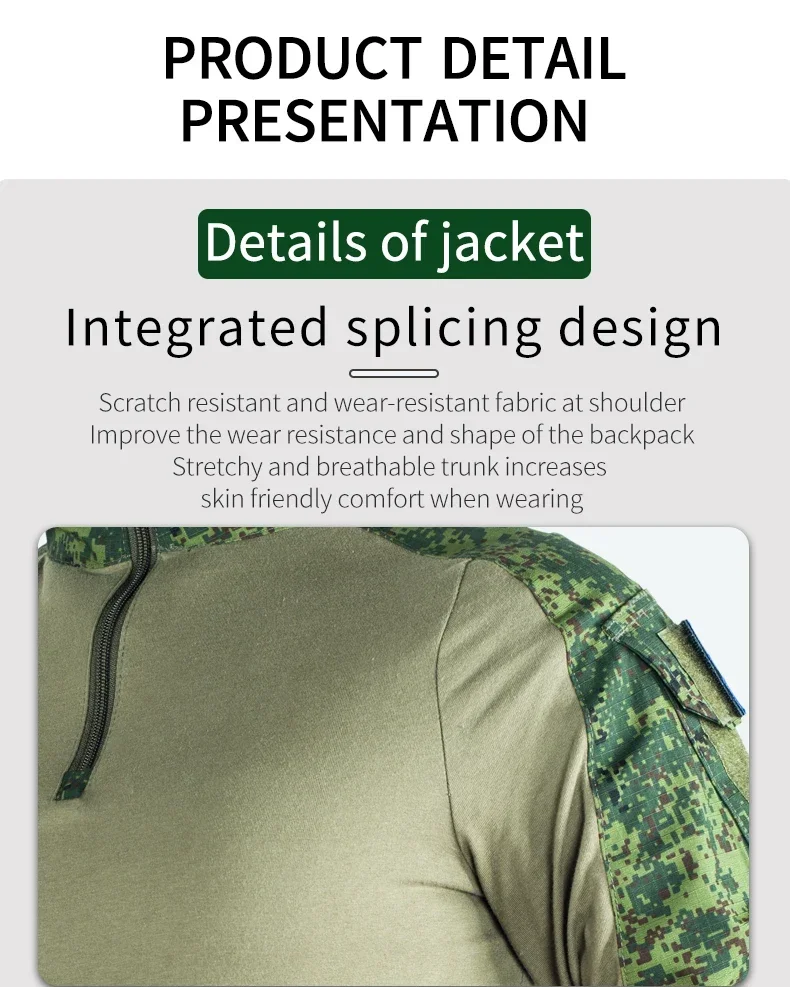 PRODUCT DETAIL PRESENTATION

Details of jacket

Integrated splicing design

Scratch resistant and wear-resistant fabric at shoulder
Improve the wear resistance and shape of the backpack
Stretchy and breathable trunk increases
skin friendly comfort when wearing